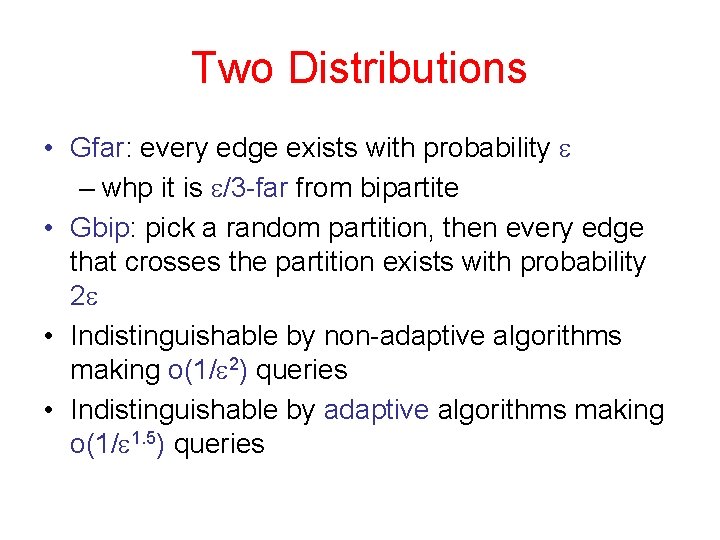 Two Distributions

• Gfar: every edge exists with probability $\varepsilon$
 – whp it is $\varepsilon/3$-far from bipartite
• Gbip: pick a random partition, then every edge that crosses the partition exists with probability $2\varepsilon$
• Indistinguishable by non-adaptive algorithms making $o(1/\varepsilon^2)$ queries
• Indistinguishable by adaptive algorithms making $o(1/\varepsilon^{1.5})$ queries